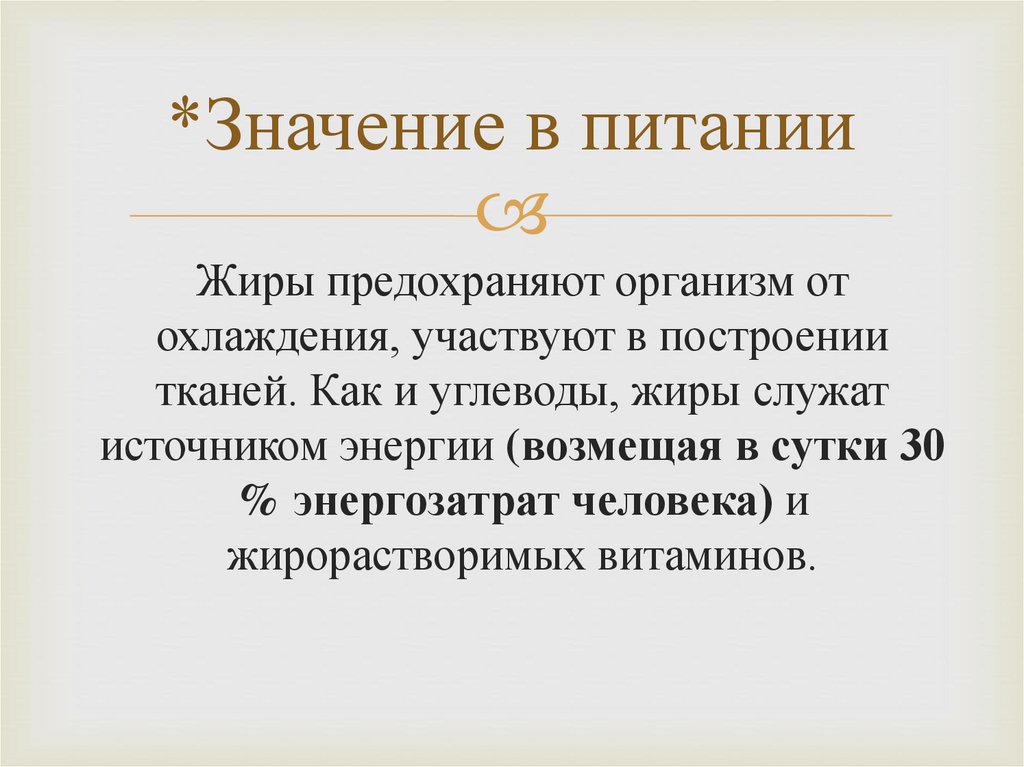 *Значение в питании

Жиры предохраняют организм от охлаждения, участвуют в построении тканей. Как и углеводы, жиры служат источником энергии (возмещая в сутки 30 % энергозатрат человека) и жирорастворимых витаминов.